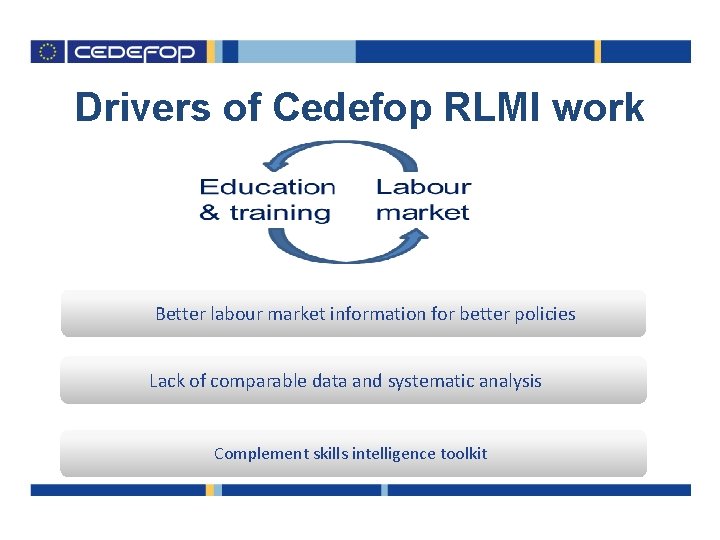 CEDEFOP

Drivers of Cedefop RLMI work

Education & training

Labour market

Better labour market information for better policies

Lack of comparable data and systematic analysis

Complement skills intelligence toolkit